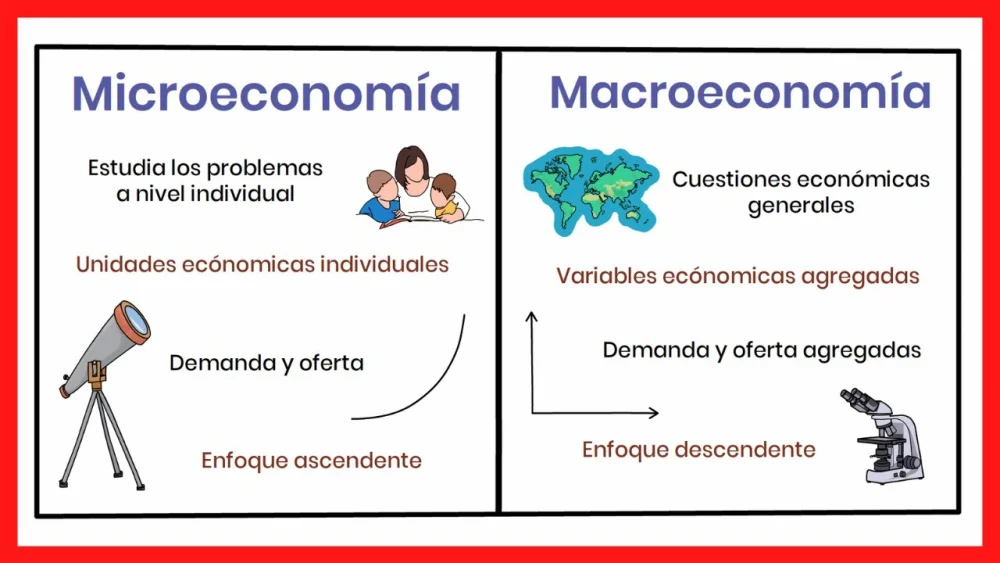 Microeconomía

Estudia los problemas a nivel individual

Unidades ecónomicas individuales

Demanda y oferta

Enfoque ascendente

Macroeconomía

Cuestiones económicas generales

Variables ecónomicas agregadas

Demanda y oferta agregadas

Enfoque descendente